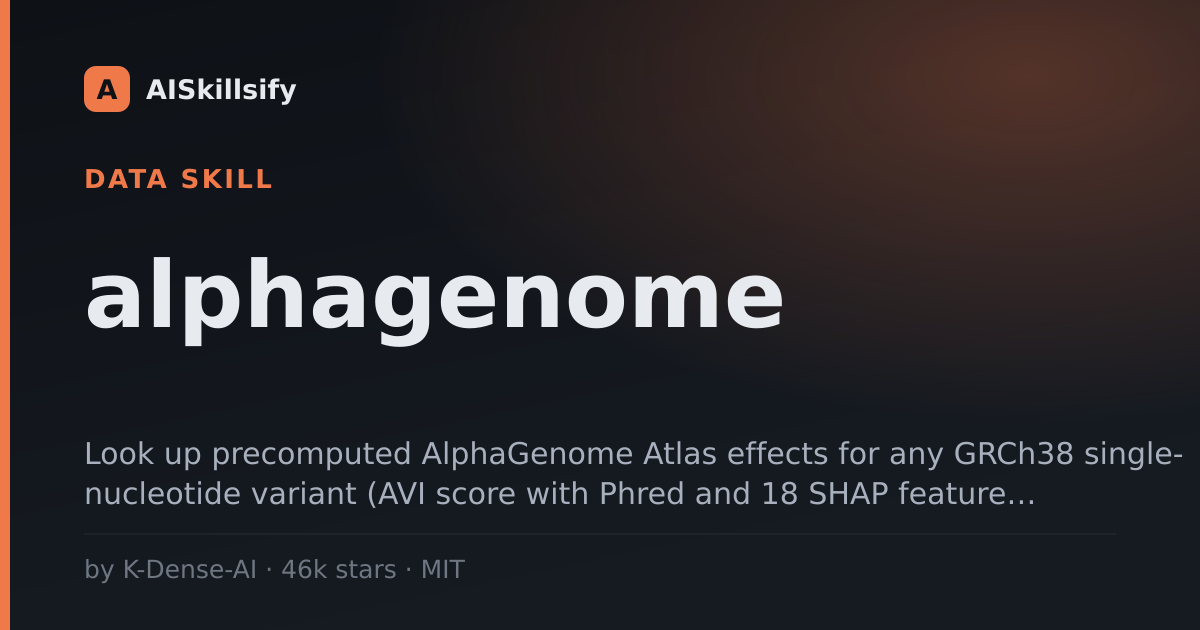 A AISkillsify

DATA SKILL

alphagenome

Look up precomputed AlphaGenome Atlas effects for any GRCh38 single-nucleotide variant (AVI score with Phred and 18 SHAP feature…

by K-Dense-AI · 46k stars · MIT